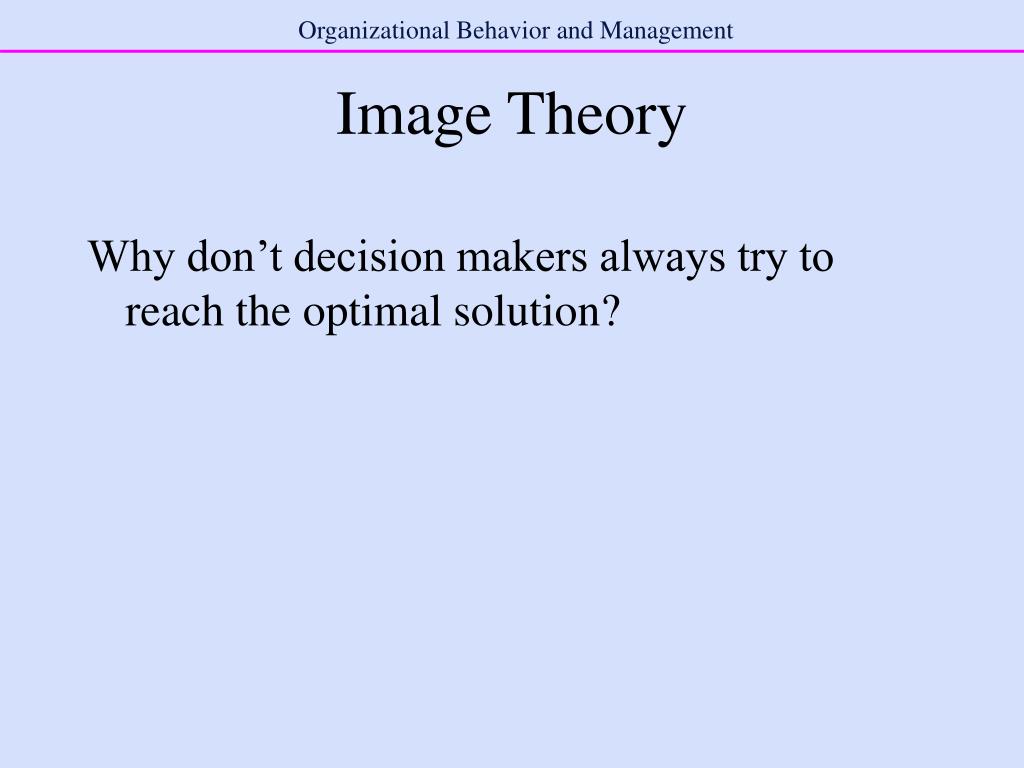 Organizational Behavior and Management

Image Theory

Why don’t decision makers always try to reach the optimal solution?